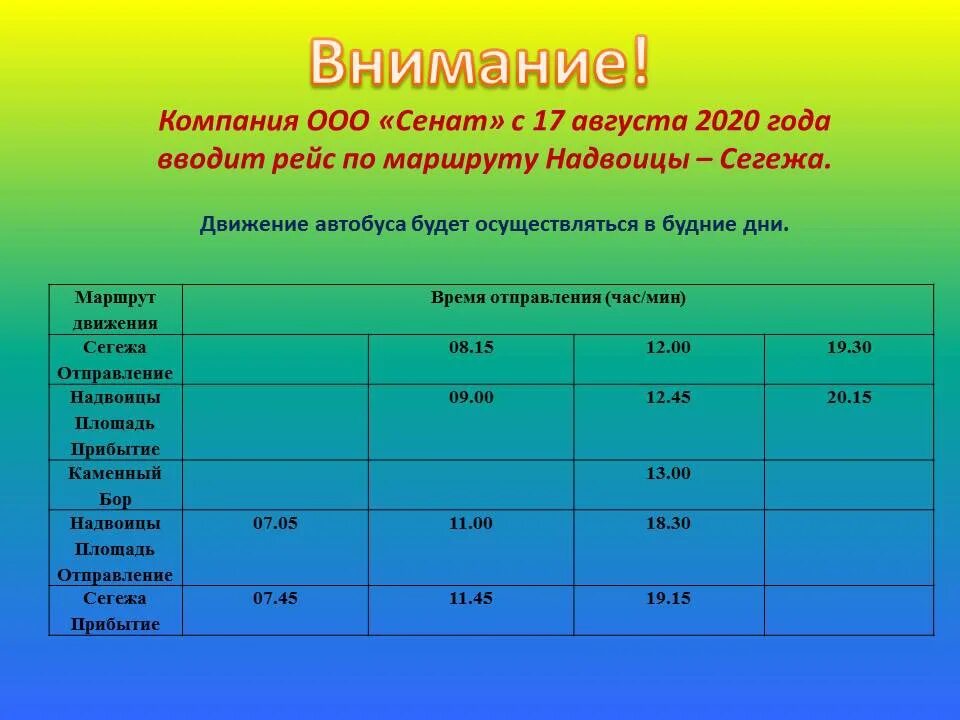 Внимание!

Компания ООО «Сенат» с 17 августа 2020 года вводит рейс по маршруту Надвоицы – Сегежа.

Движение автобуса будет осуществляться в будние дни.

| Маршрут движения | Время отправления (час/мин) | | | |
|---|---|---|---|---|
| Сегежа Отправление | | 08.15 | 12.00 | 19.30 |
| Надвоицы Площадь Прибытие | | 09.00 | 12.45 | 20.15 |
| Каменный Бор | | | 13.00 | |
| Надвоицы Площадь Отправление | 07.05 | 11.00 | 18.30 | |
| Сегежа Прибытие | 07.45 | 11.45 | 19.15 | |